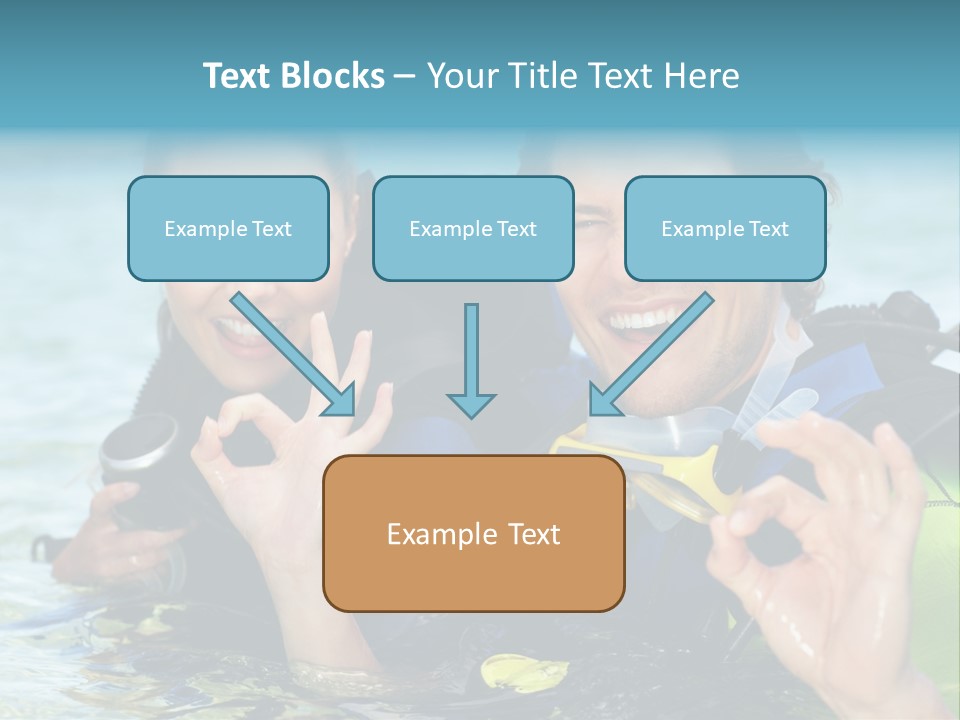 Text Blocks – Your Title Text Here

Example Text

Example Text

Example Text

Example Text